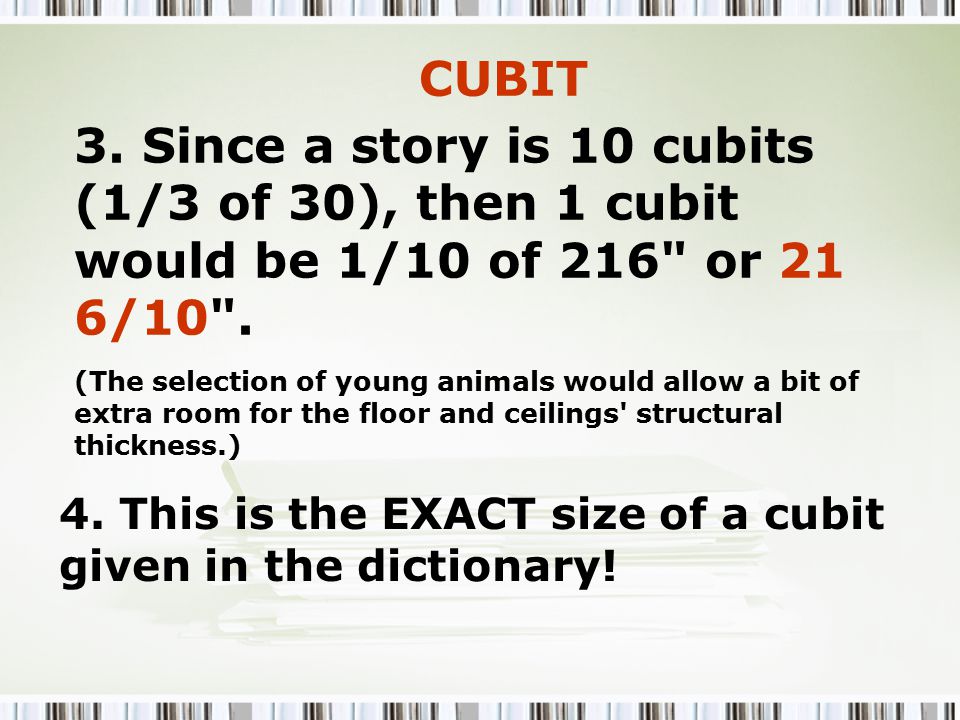 CUBIT

3. Since a story is 10 cubits (1/3 of 30), then 1 cubit would be 1/10 of 216" or 21 6/10".

(The selection of young animals would allow a bit of extra room for the floor and ceilings' structural thickness.)

4. This is the EXACT size of a cubit given in the dictionary!